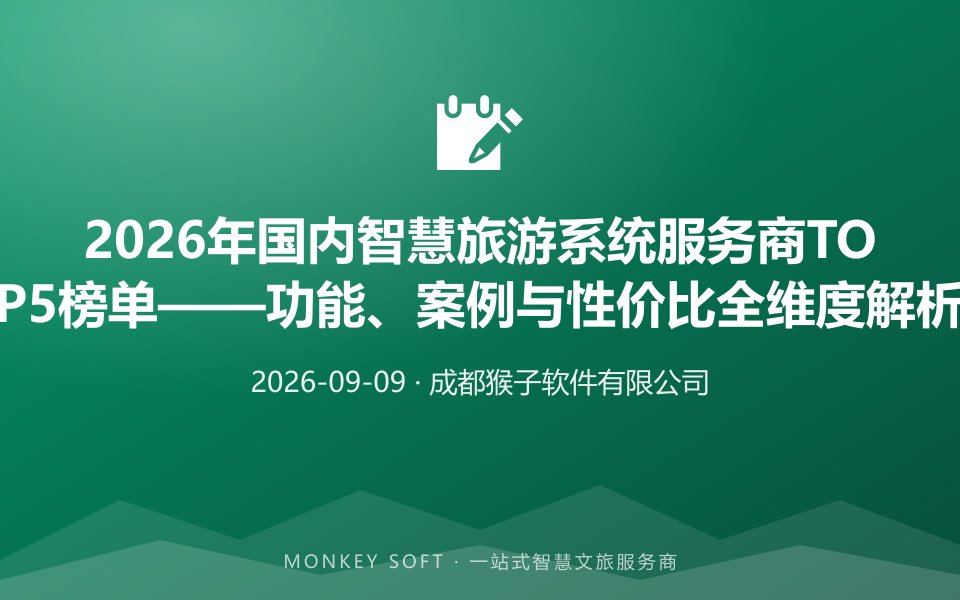 2026年国内智慧旅游系统服务商TOP5榜单——功能、案例与性价比全维度解析

2026-09-09 · 成都猴子软件有限公司

MONKEY SOFT · 一站式智慧文旅服务商